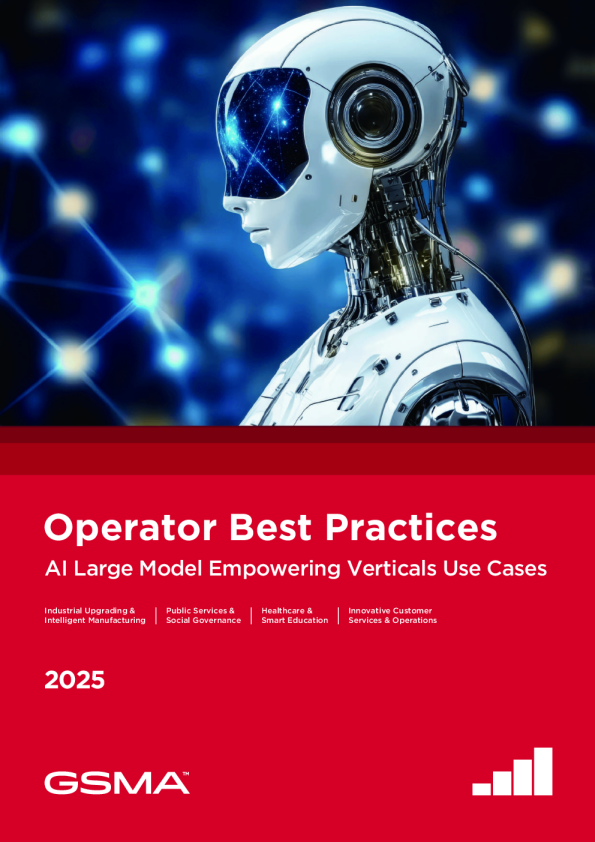 Operator Best Practices

AI Large Model Empowering Verticals Use Cases

Industrial Upgrading & Intelligent Manufacturing | Public Services & Social Governance | Healthcare & Smart Education | Innovative Customer Services & Operations

2025

GSMA™